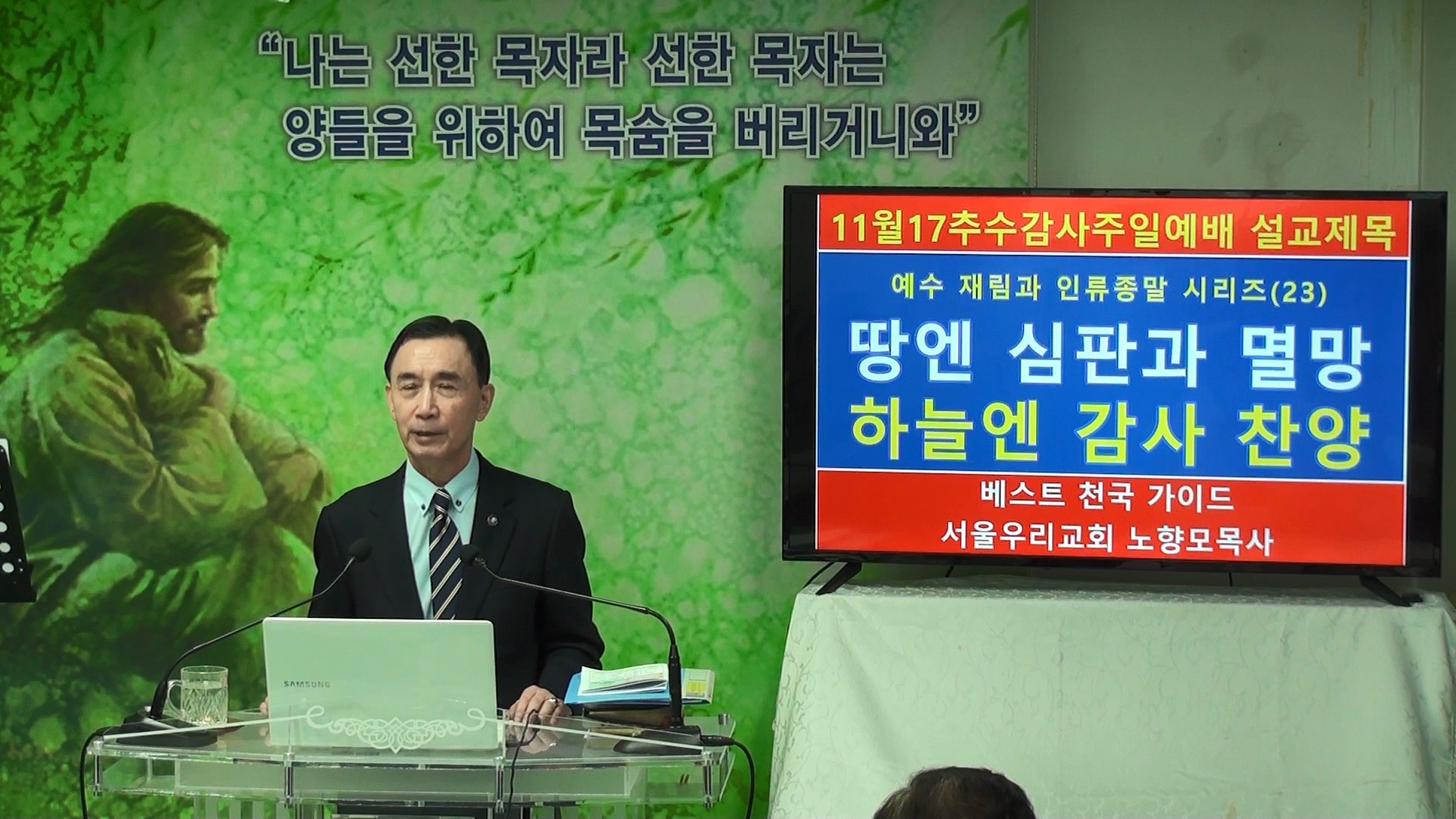 "나는 선한 목자라 선한 목자는 양들을 위하여 목숨을 버리거니와"

11월17추수감사주일예배 설교제목

예수 재림과 인류종말 시리즈(23)

땅엔 심판과 멸망
하늘엔 감사 찬양

베스트 천국 가이드
서울우리교회 노향모목사

SAMSUNG